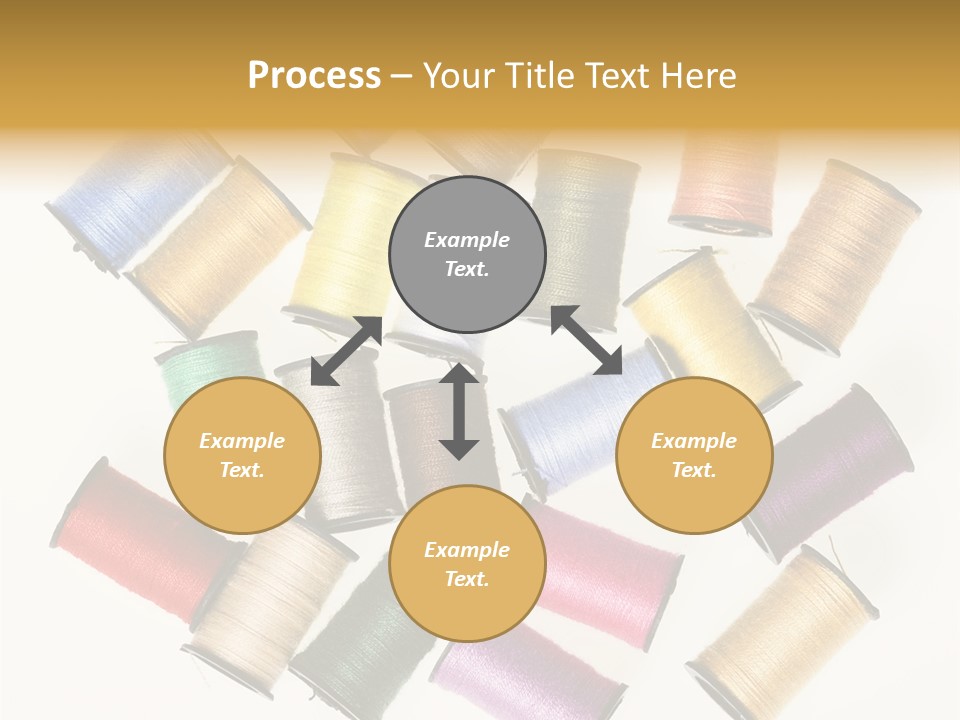 Process – Your Title Text Here

Example Text.

Example Text.

Example Text.

Example Text.